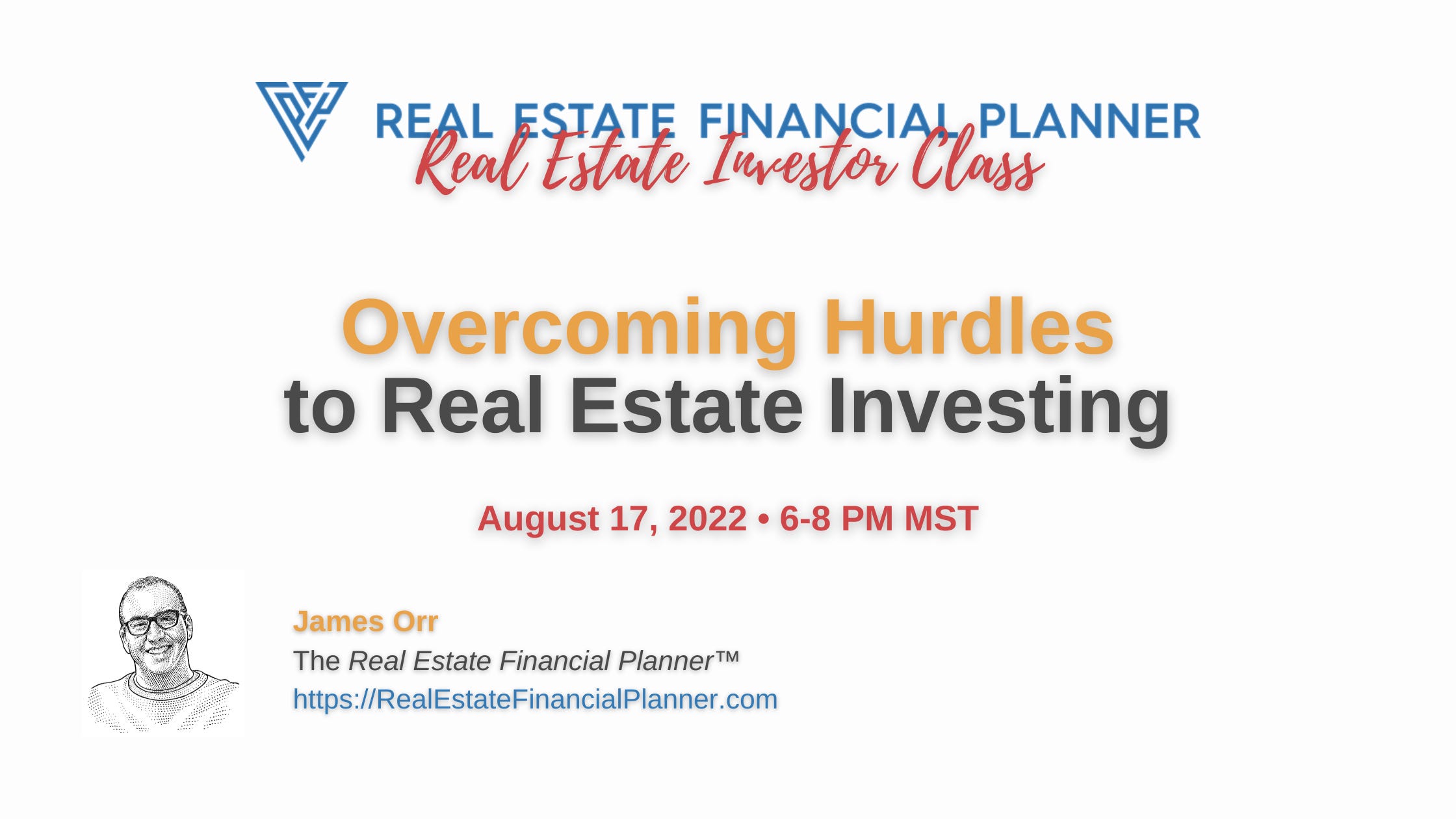 REAL ESTATE FINANCIAL PLANNER
Real Estate Investor Class

Overcoming Hurdles
to Real Estate Investing

August 17, 2022 • 6-8 PM MST

James Orr
The Real Estate Financial Planner™
https://RealEstateFinancialPlanner.com